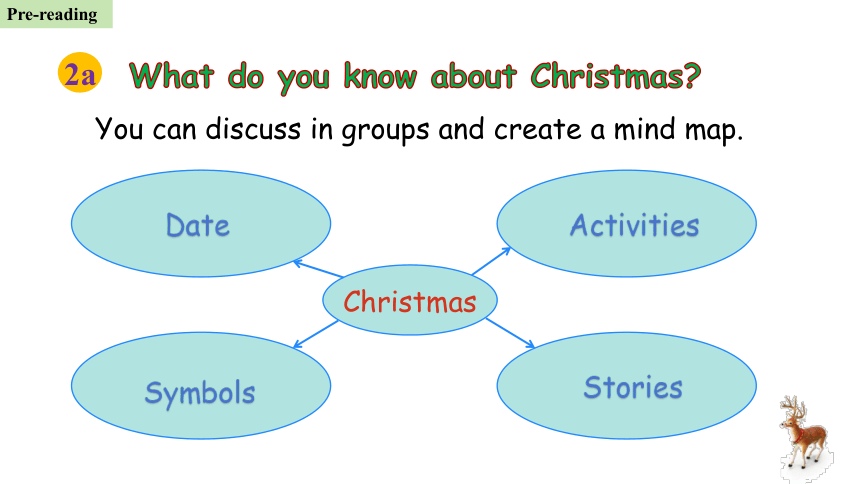 Pre-reading

2a What do you know about Christmas?

You can discuss in groups and create a mind map.

Date

Activities

Christmas

Symbols

Stories